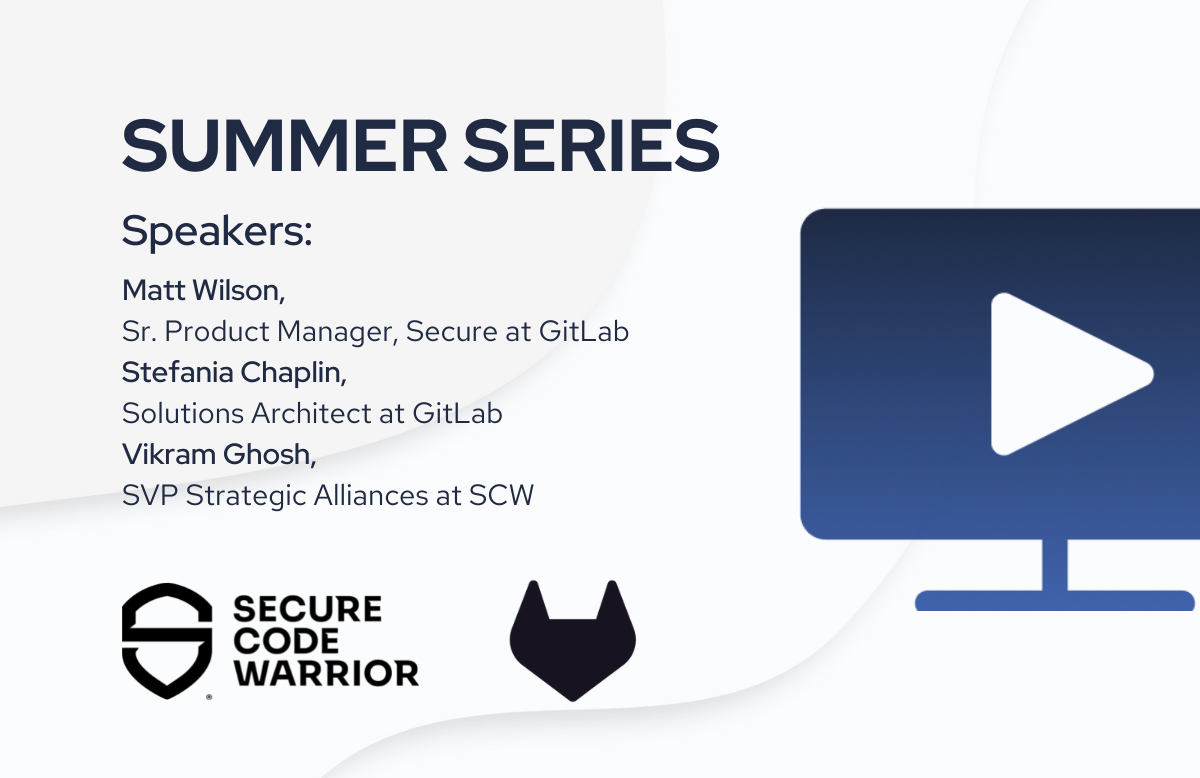 SUMMER SERIES

Speakers:

Matt Wilson,
Sr. Product Manager, Secure at GitLab
Stefania Chaplin,
Solutions Architect at GitLab
Vikram Ghosh,
SVP Strategic Alliances at SCW

SECURE CODE WARRIOR